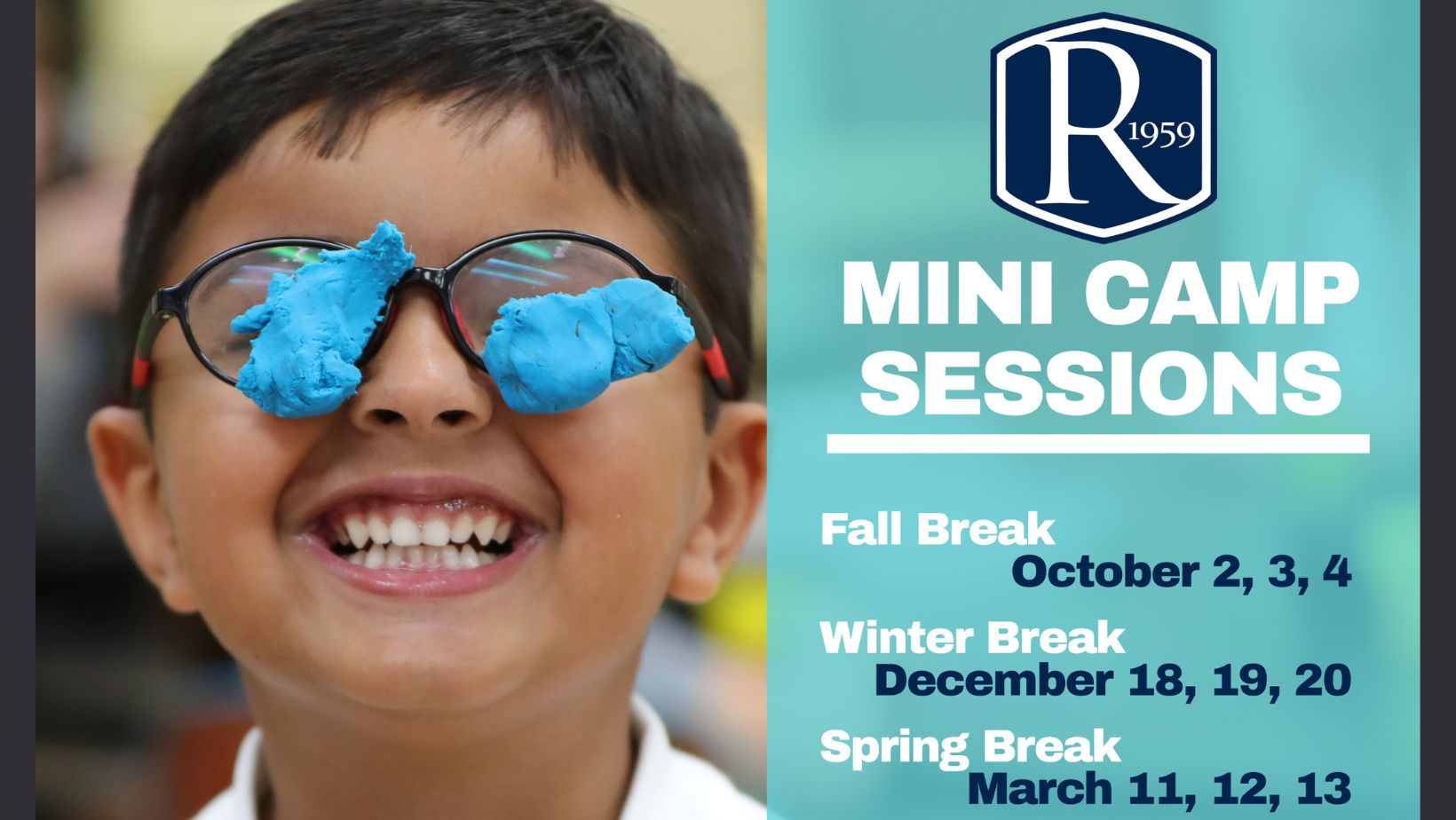 R 1959

MINI CAMP SESSIONS

Fall Break
October 2, 3, 4

Winter Break
December 18, 19, 20

Spring Break
March 11, 12, 13